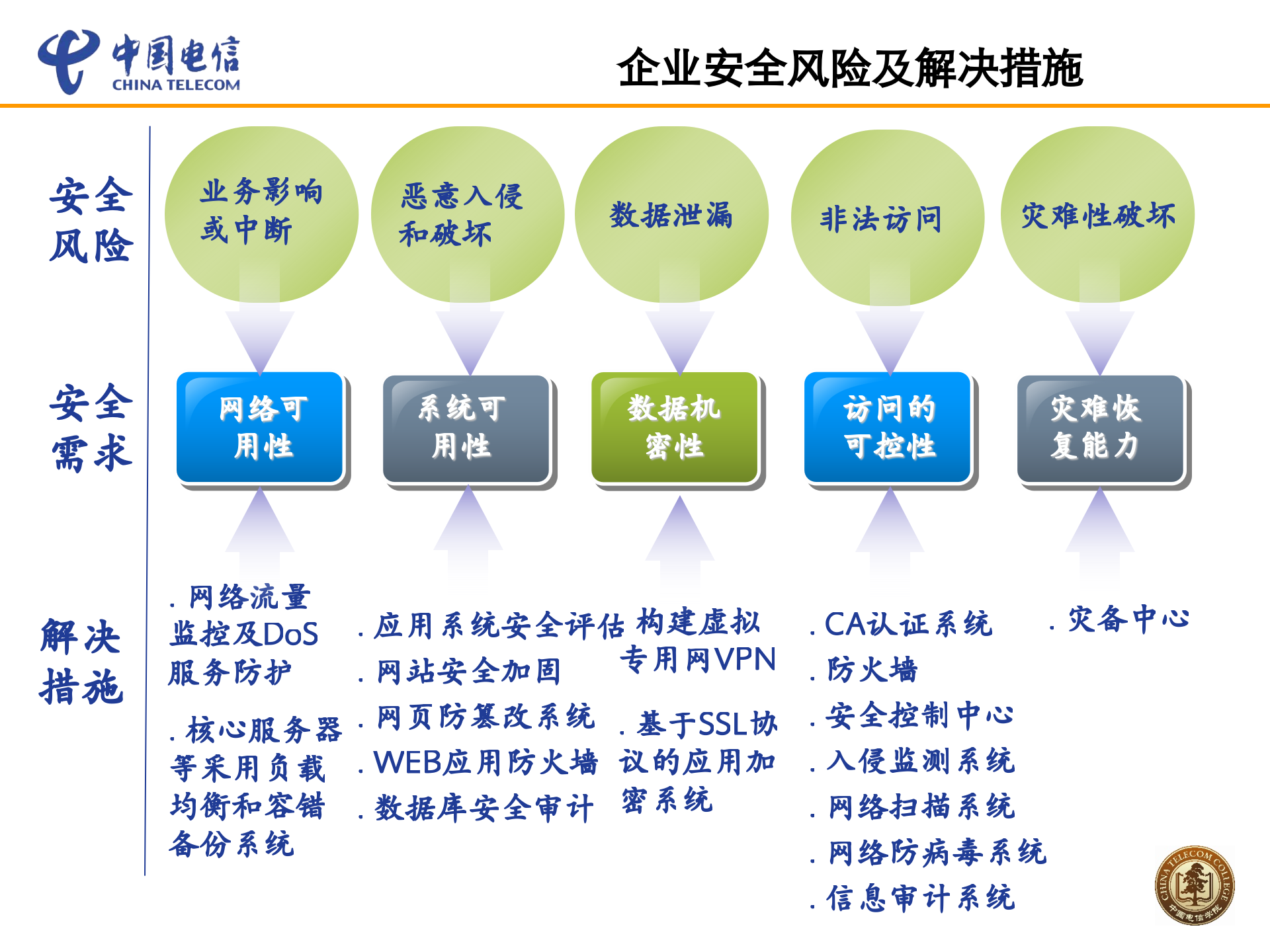 中国电信
CHINA TELECOM

企业安全风险及解决措施

安全风险

业务影响或中断

恶意入侵和破坏

数据泄漏

非法访问

灾难性破坏

安全需求

网络可用性

系统可用性

数据机密性

访问的可控性

灾难恢复能力

解决措施

. 网络流量监控及DoS服务防护

. 核心服务器等采用负载均衡和容错备份系统

. 应用系统安全评估

. 网站安全加固

. 网页防篡改系统

. WEB应用防火墙

. 数据库安全审计

构建虚拟专用网VPN

. 基于SSL协议的应用加密系统

. CA认证系统

. 防火墙

. 安全控制中心

. 入侵监测系统

. 网络扫描系统

. 网络防病毒系统

. 信息审计系统

. 灾备中心

CHINA TELECOM COLLEGE
中国电信学院